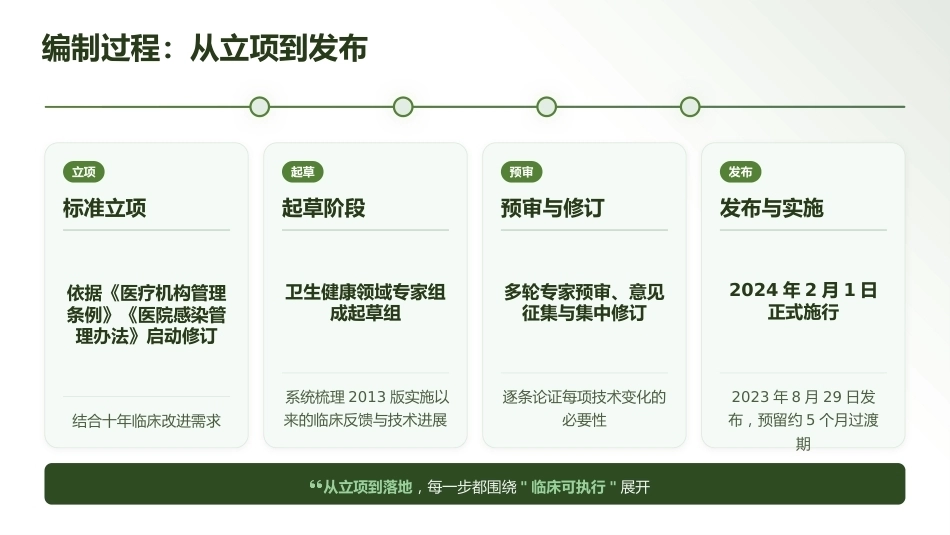 编制过程：从立项到发布

立项
标准立项
依据《医疗机构管理条例》《医院感染管理办法》启动修订
结合十年临床改进需求

起草
起草阶段
卫生健康领域专家组成起草组
系统梳理 2013 版实施以来的临床反馈与技术进展

预审
预审与修订
多轮专家预审、意见征集与集中修订
逐条论证每项技术变化的必要性

发布
发布与实施
2024 年 2 月 1 日正式施行
2023 年 8 月 29 日发布，预留约 5 个月过渡期

“从立项到落地，每一步都围绕 " 临床可执行 " 展开